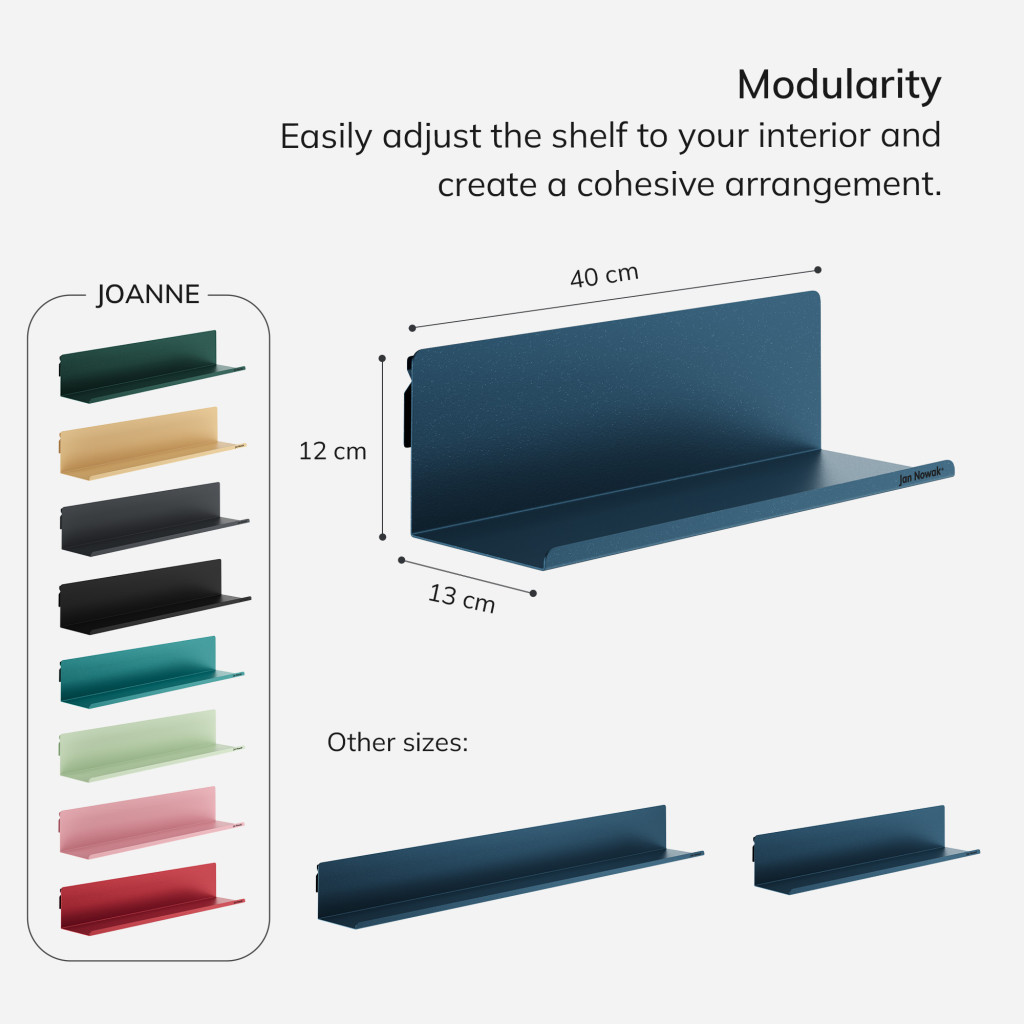 Modularity
Easily adjust the shelf to your interior and create a cohesive arrangement.

JOANNE

40 cm
12 cm
13 cm
Jan Nowak

Other sizes: